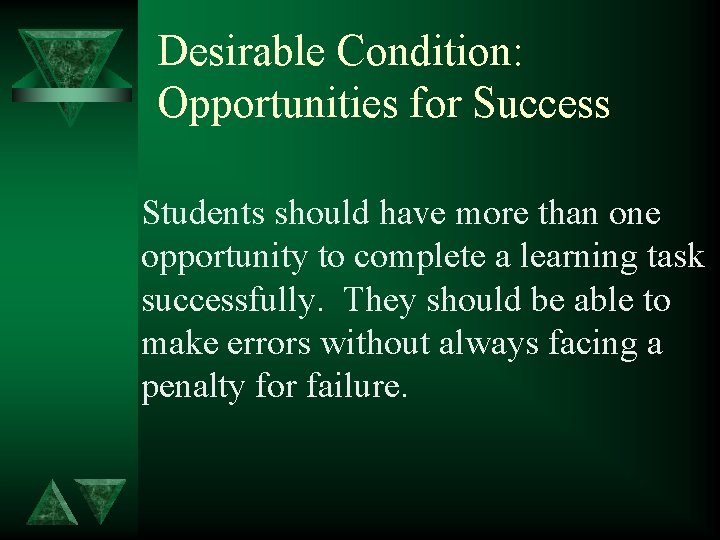 Desirable Condition: Opportunities for Success

Students should have more than one opportunity to complete a learning task successfully. They should be able to make errors without always facing a penalty for failure.